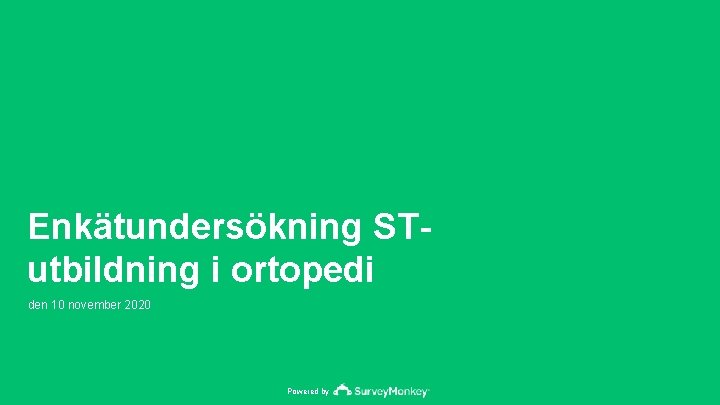 Enkätundersökning ST-utbildning i ortopedi

den 10 november 2020

Powered by SurveyMonkey